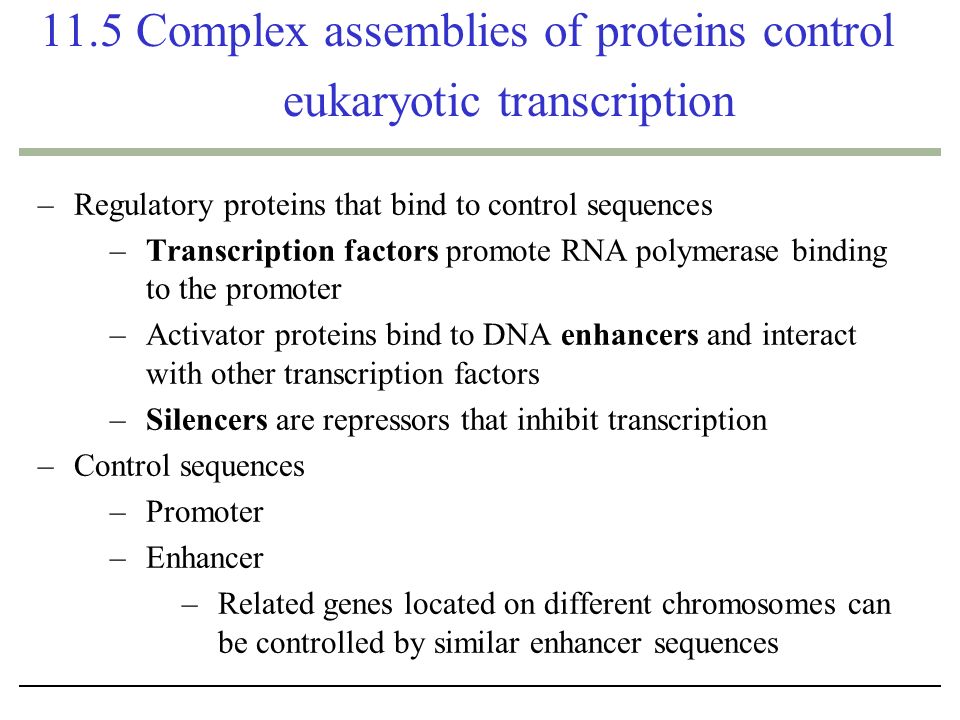 11.5 Complex assemblies of proteins control eukaryotic transcription

– Regulatory proteins that bind to control sequences
– Transcription factors promote RNA polymerase binding to the promoter
– Activator proteins bind to DNA enhancers and interact with other transcription factors
– Silencers are repressors that inhibit transcription
– Control sequences
– Promoter
– Enhancer
– Related genes located on different chromosomes can be controlled by similar enhancer sequences